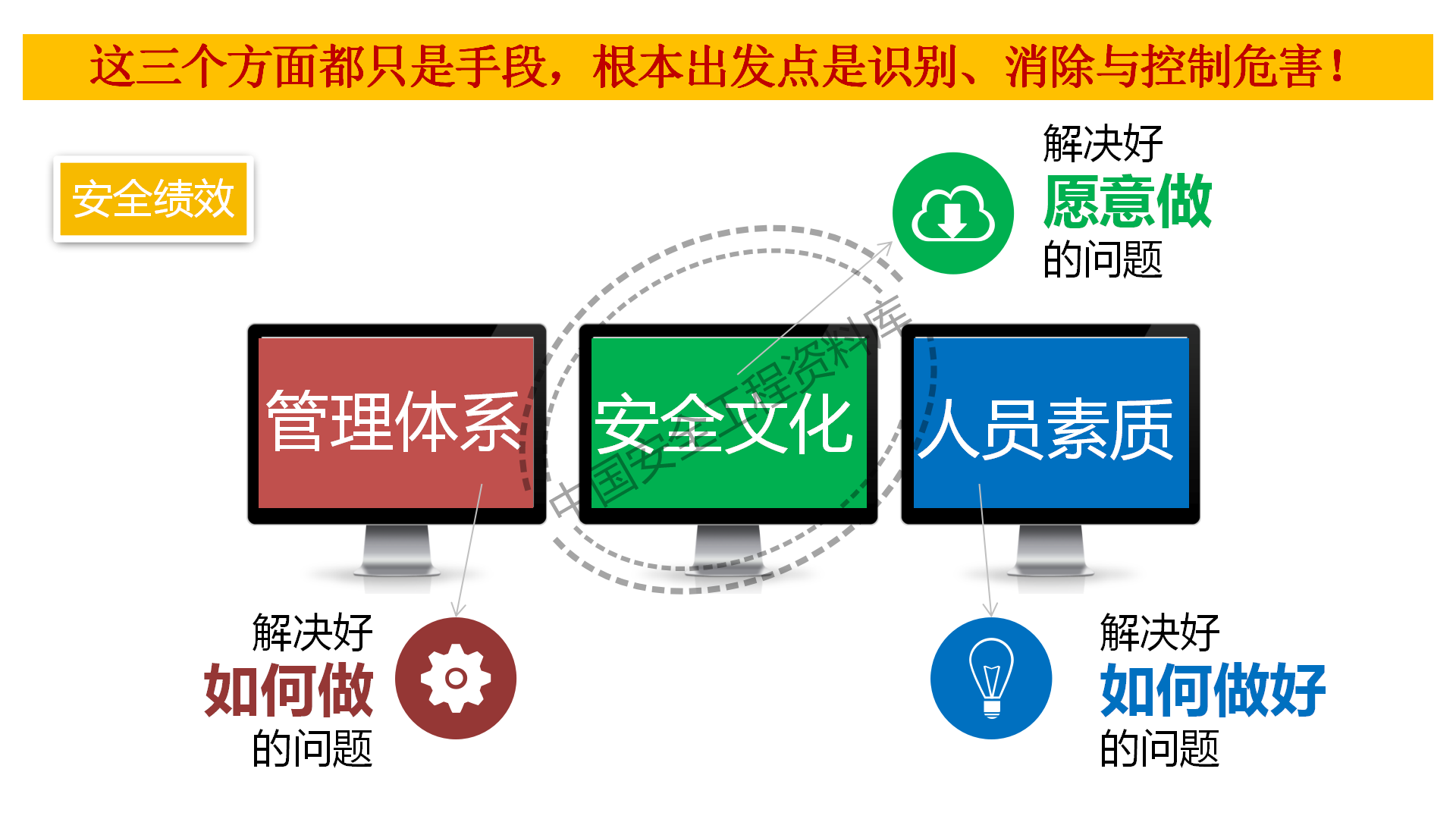 这三个方面都只是手段，根本出发点是识别、消除与控制危害！

安全绩效

解决好
愿意做
的问题

管理体系

安全文化

人员素质

中国安全工程资料库

解决好
如何做
的问题

解决好
如何做好
的问题